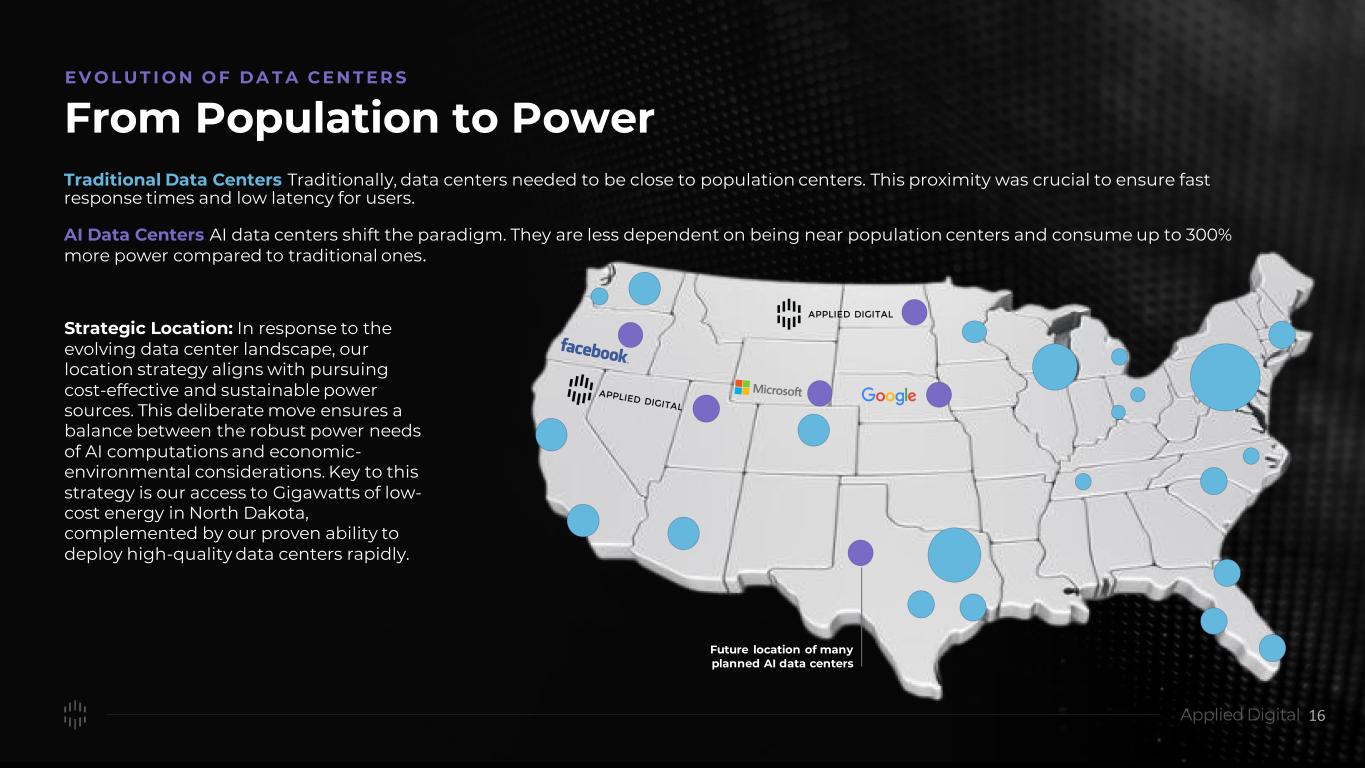 EVOLUTION OF DATA CENTERS

From Population to Power

Traditional Data Centers Traditionally, data centers needed to be close to population centers. This proximity was crucial to ensure fast response times and low latency for users.

AI Data Centers AI data centers shift the paradigm. They are less dependent on being near population centers and consume up to 300% more power compared to traditional ones.

Strategic Location: In response to the evolving data center landscape, our location strategy aligns with pursuing cost-effective and sustainable power sources. This deliberate move ensures a balance between the robust power needs of AI computations and economic-environmental considerations. Key to this strategy is our access to Gigawatts of low-cost energy in North Dakota, complemented by our proven ability to deploy high-quality data centers rapidly.

APPLIED DIGITAL

facebook

APPLIED DIGITAL

Microsoft

Google

Future location of many planned AI data centers

Applied Digital 16